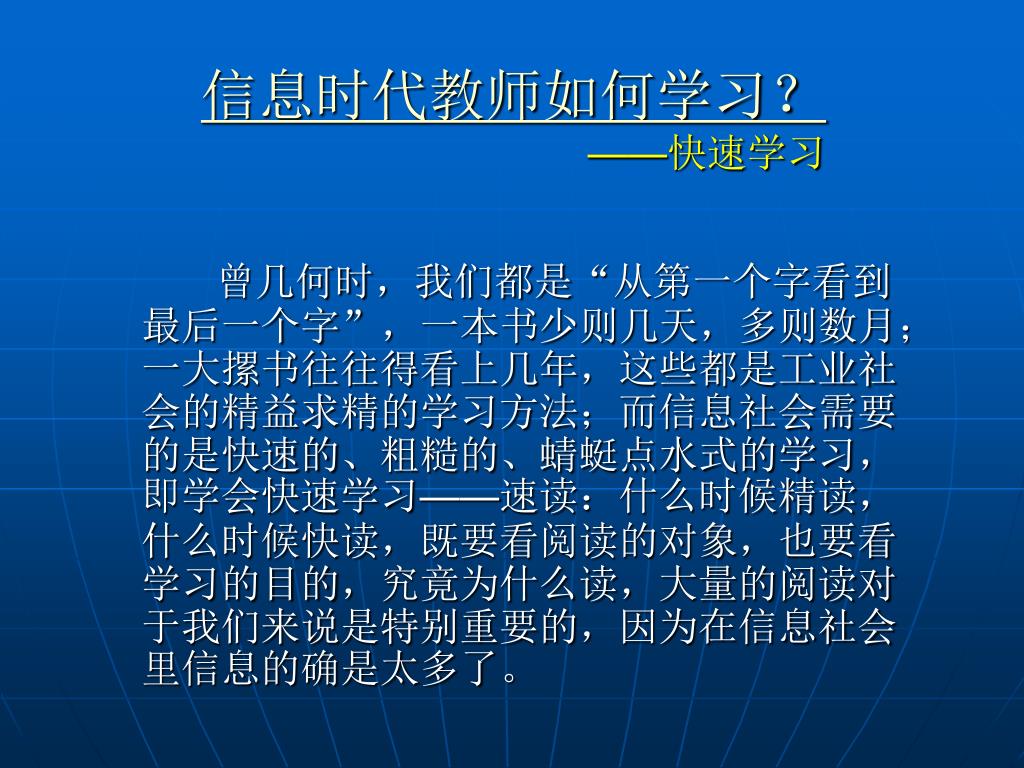 信息时代教师如何学习？
——快速学习

曾几何时，我们都是“从第一个字看到最后一个字”，一本书少则几天，多则数月；一大摞书往往得看上几年，这些都是工业社会的精益求精的学习方法；而信息社会需要的是快速的、粗糙的、蜻蜓点水式的学习，即学会快速学习——速读：什么时候精读，什么时候快读，既要看阅读的对象，也要看学习的目的，究竟为什么读，大量的阅读对于我们来说是特别重要的，因为在信息社会里信息的确是太多了。